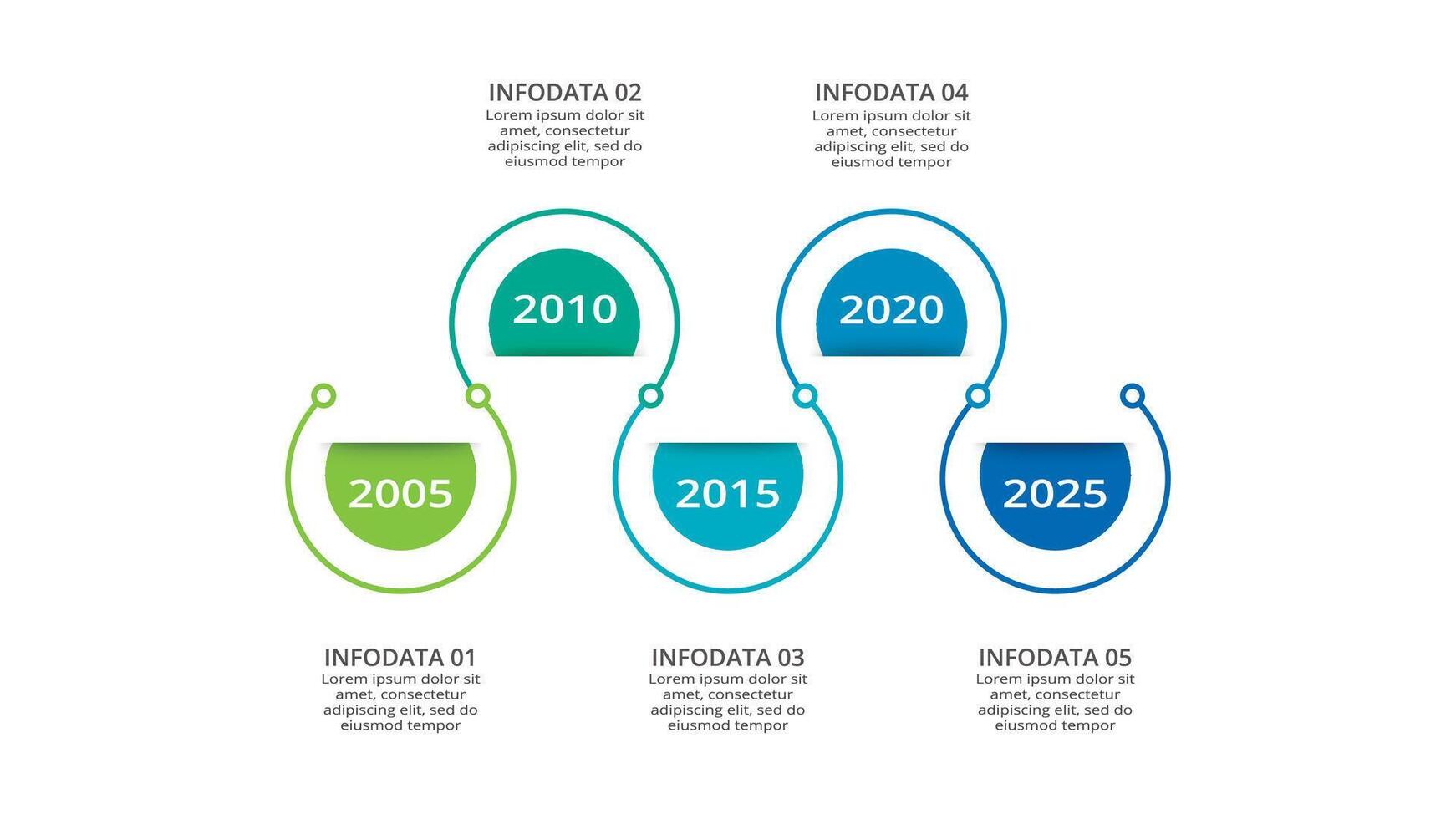 INFODATA 02
Lorem ipsum dolor sit amet, consectetur adipiscing elit, sed do eiusmod tempor

INFODATA 04
Lorem ipsum dolor sit amet, consectetur adipiscing elit, sed do eiusmod tempor

2010

2020

2005

2015

2025

INFODATA 01
Lorem ipsum dolor sit amet, consectetur adipiscing elit, sed do eiusmod tempor

INFODATA 03
Lorem ipsum dolor sit amet, consectetur adipiscing elit, sed do eiusmod tempor

INFODATA 05
Lorem ipsum dolor sit amet, consectetur adipiscing elit, sed do eiusmod tempor